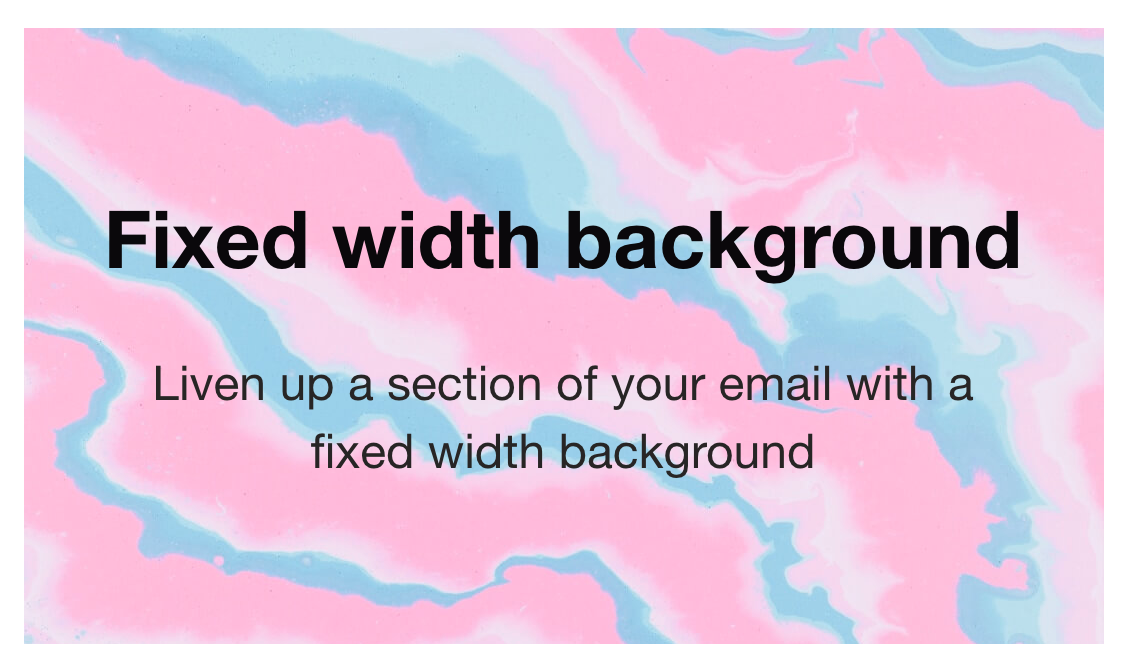 Fixed width background

Liven up a section of your email with a fixed width background